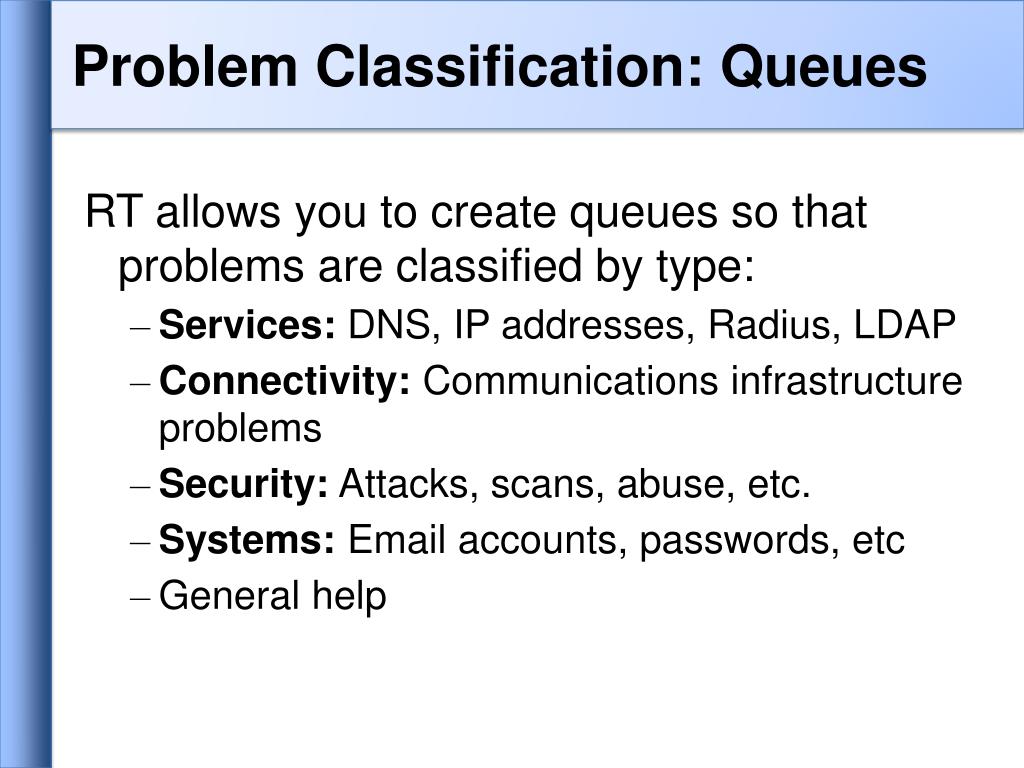 Problem Classification: Queues

RT allows you to create queues so that problems are classified by type:

– Services: DNS, IP addresses, Radius, LDAP
– Connectivity: Communications infrastructure problems
– Security: Attacks, scans, abuse, etc.
– Systems: Email accounts, passwords, etc
– General help